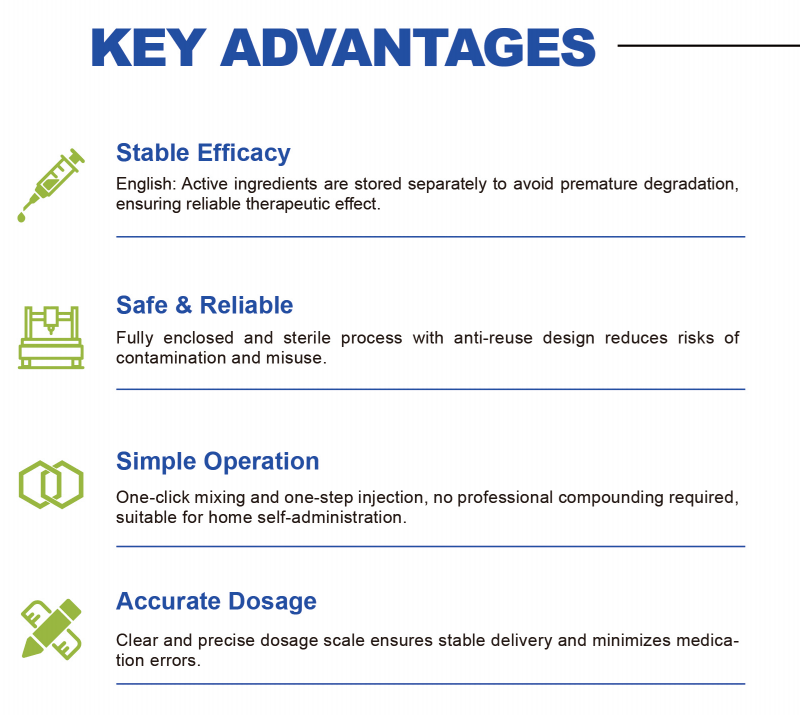 KEY ADVANTAGES

Stable Efficacy

English: Active ingredients are stored separately to avoid premature degradation, ensuring reliable therapeutic effect.

Safe & Reliable

Fully enclosed and sterile process with anti-reuse design reduces risks of contamination and misuse.

Simple Operation

One-click mixing and one-step injection, no professional compounding required, suitable for home self-administration.

Accurate Dosage

Clear and precise dosage scale ensures stable delivery and minimizes medication errors.